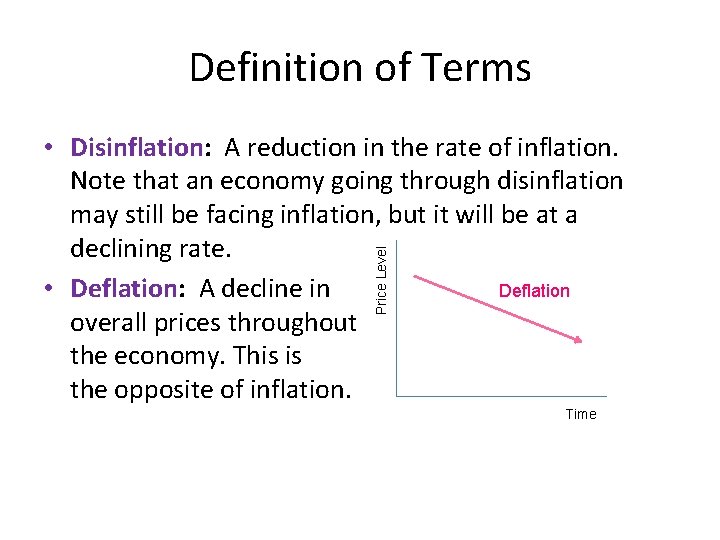 Definition of Terms

• Disinflation: A reduction in the rate of inflation. Note that an economy going through disinflation may still be facing inflation, but it will be at a declining rate.

• Deflation: A decline in overall prices throughout the economy. This is the opposite of inflation.

Price Level

Deflation

Time